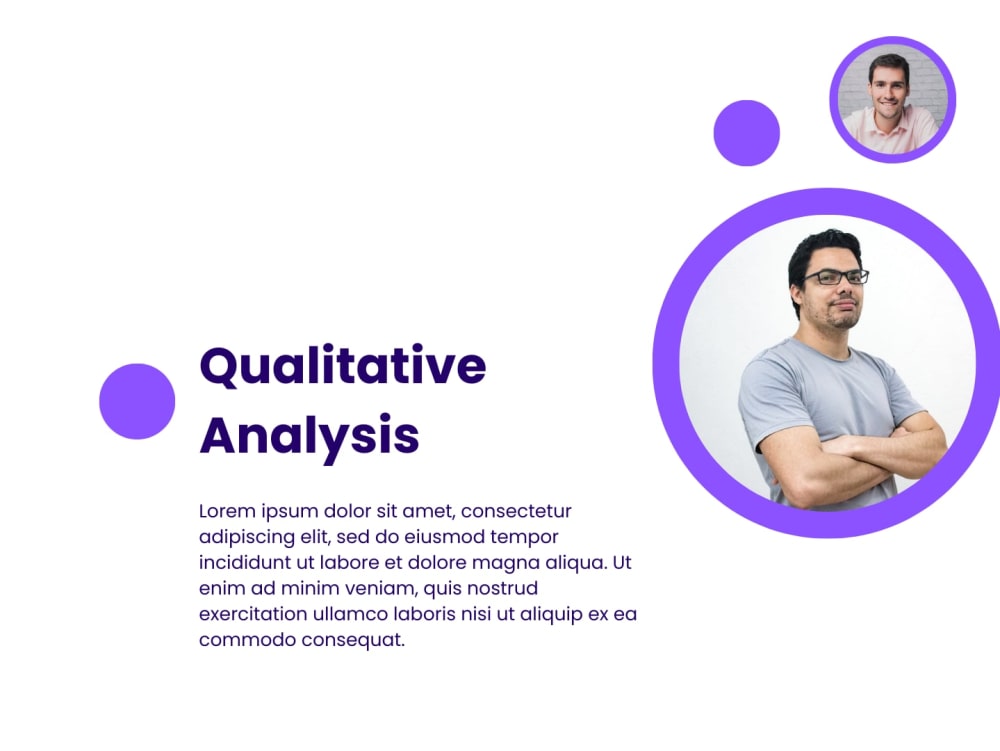 Qualitative Analysis

Lorem ipsum dolor sit amet, consectetur adipiscing elit, sed do eiusmod tempor incididunt ut labore et dolore magna aliqua. Ut enim ad minim veniam, quis nostrud exercitation ullamco laboris nisi ut aliquip ex ea commodo consequat.